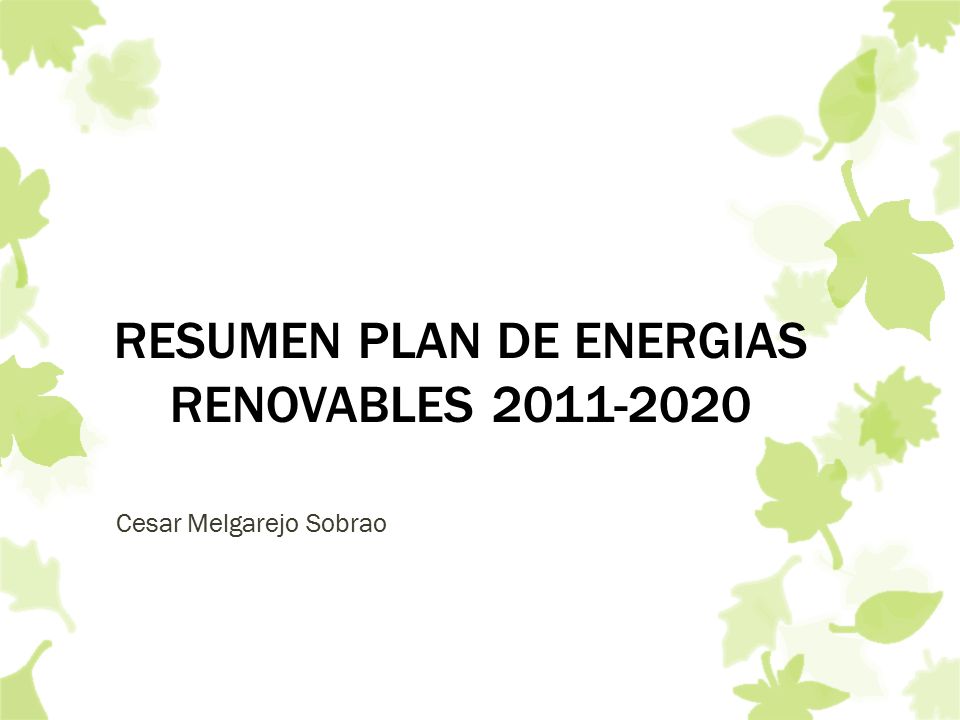 RESUMEN PLAN DE ENERGIAS RENOVABLES 2011-2020

Cesar Melgarejo Sobrao